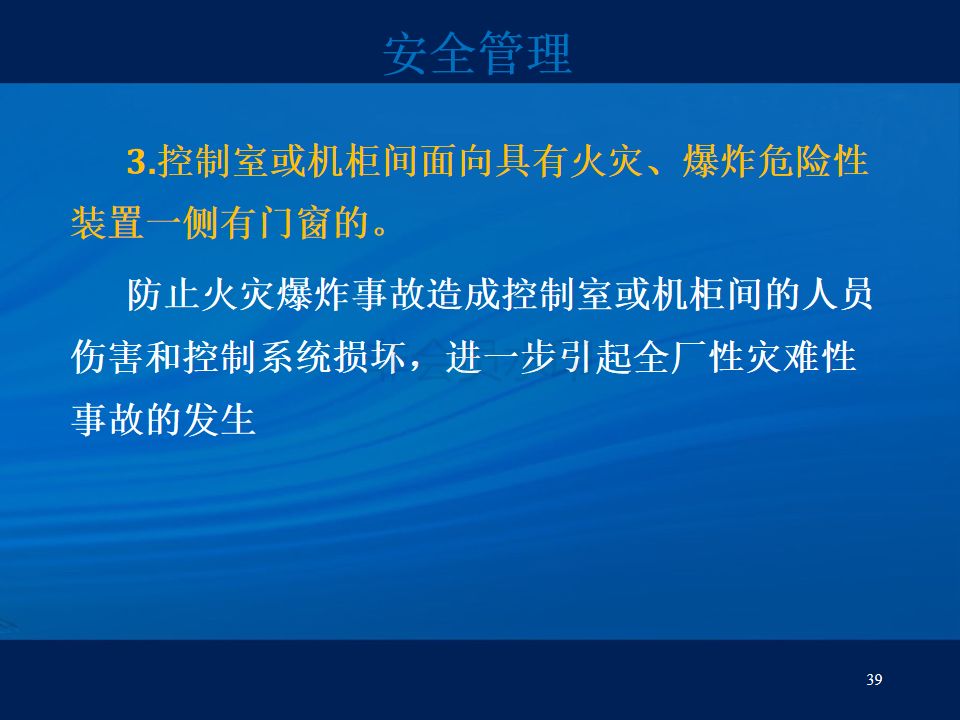 安全管理

3.控制室或机柜间面向具有火灾、爆炸危险性装置一侧有门窗的。

防止火灾爆炸事故造成控制室或机柜间的人员伤害和控制系统损坏，进一步引起全厂性灾难性事故的发生

39